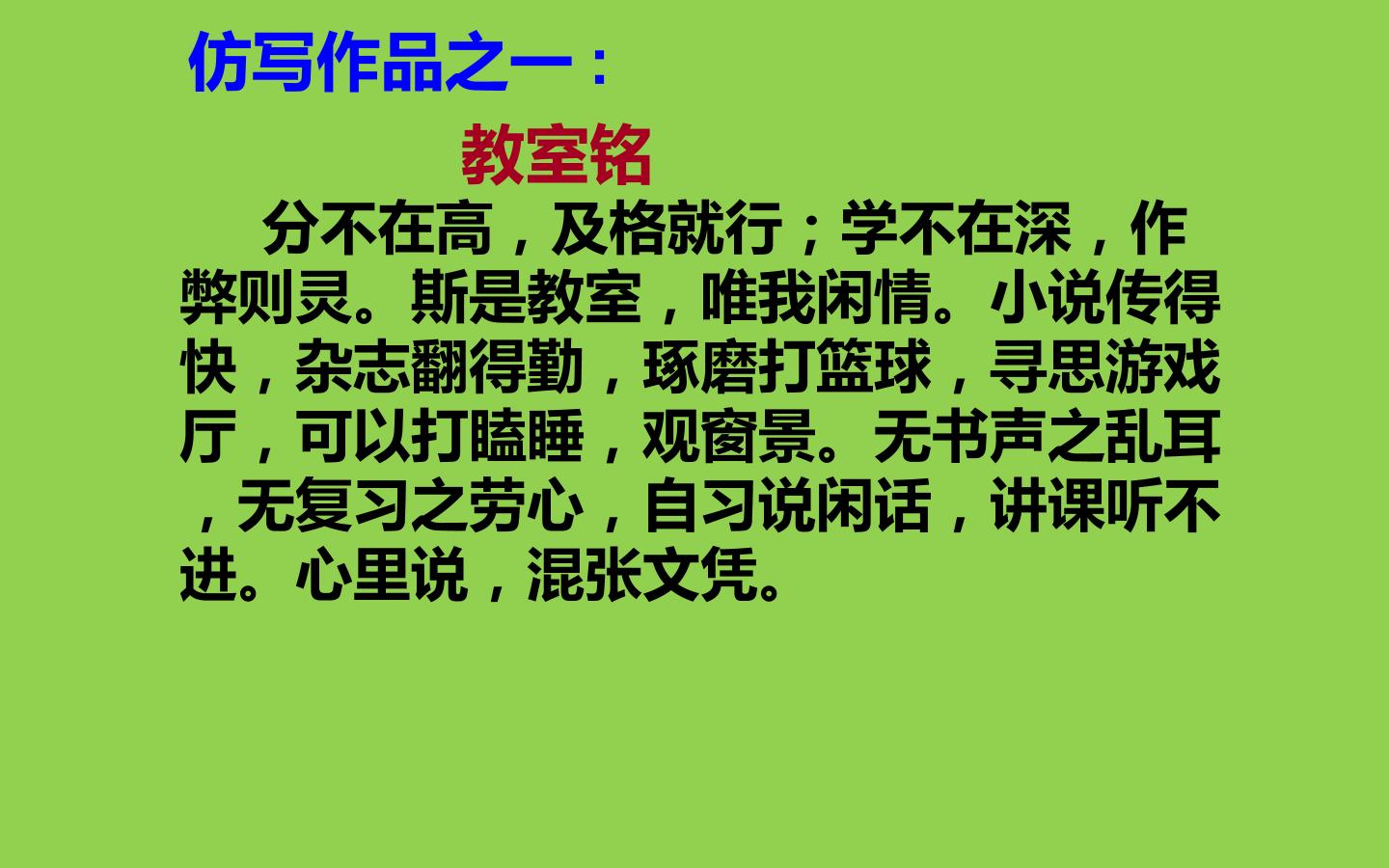 仿写作品之一：

教室铭

分不在高，及格就行；学不在深，作弊则灵。斯是教室，唯我闲情。小说传得快，杂志翻得勤，琢磨打篮球，寻思游戏厅，可以打瞌睡，观窗景。无书声之乱耳，无复习之劳心，自习说闲话，讲课听不进。心里说，混张文凭。